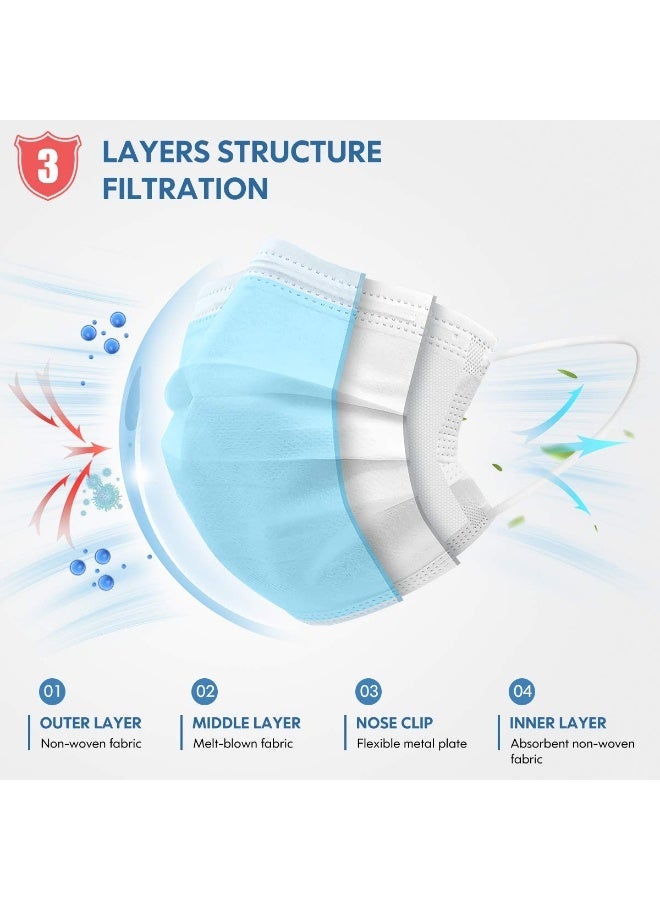 3

LAYERS STRUCTURE FILTRATION

01
OUTER LAYER
Non-woven fabric

02
MIDDLE LAYER
Melt-blown fabric

03
NOSE CLIP
Flexible metal plate

04
INNER LAYER
Absorbent non-woven fabric